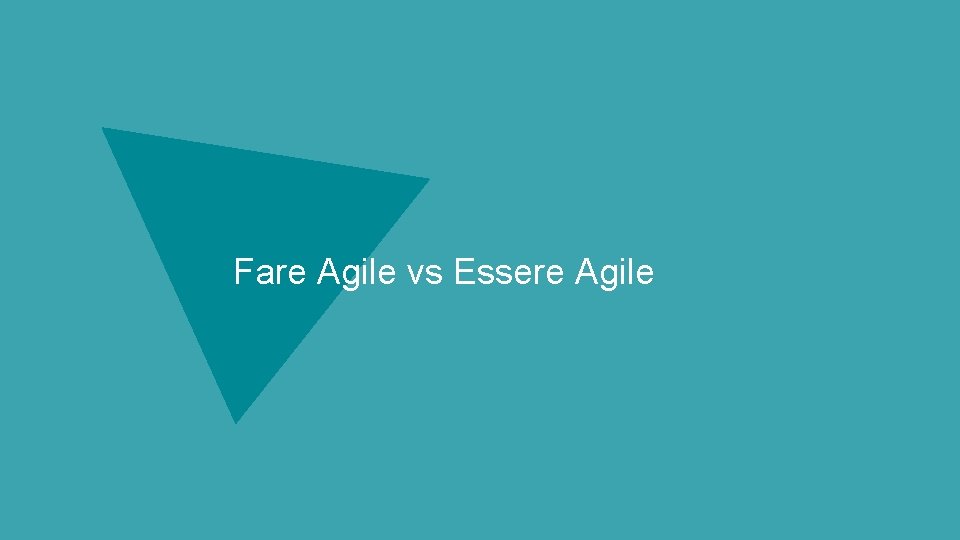 Fare Agile vs Essere Agile